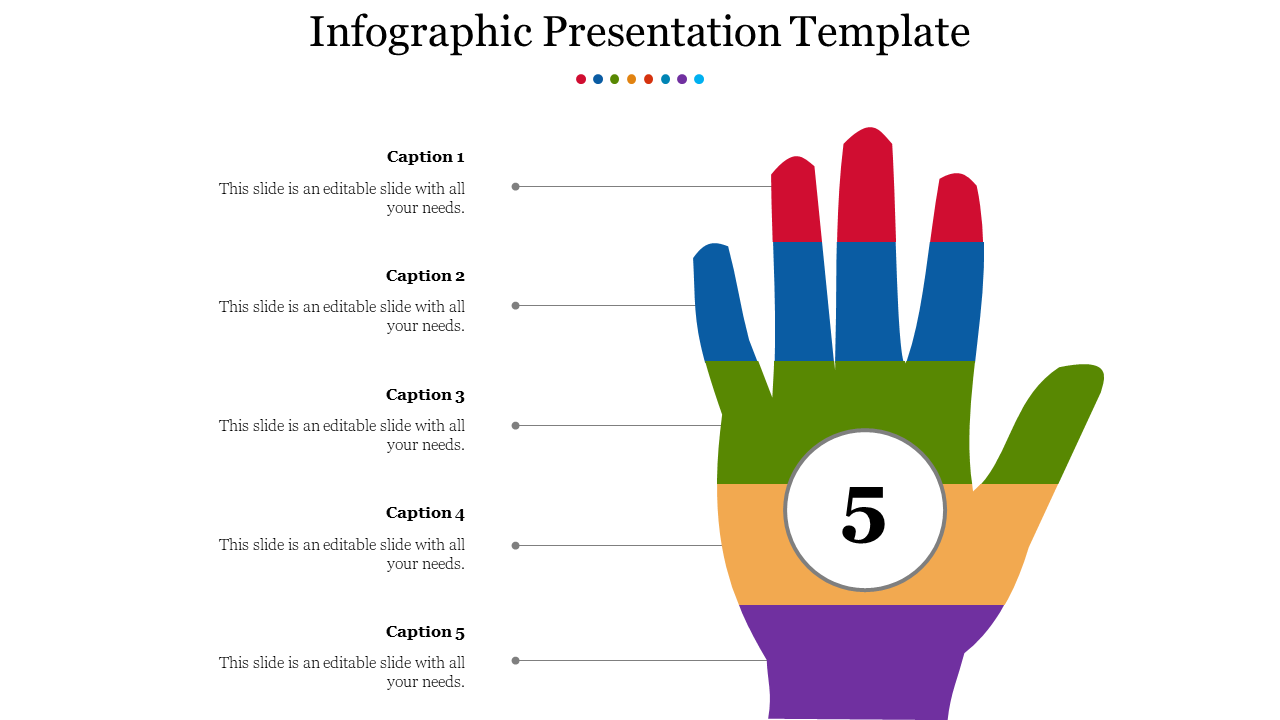 Infographic Presentation Template

Caption 1
This slide is an editable slide with all your needs.

Caption 2
This slide is an editable slide with all your needs.

Caption 3
This slide is an editable slide with all your needs.

Caption 4
This slide is an editable slide with all your needs.

Caption 5
This slide is an editable slide with all your needs.

5